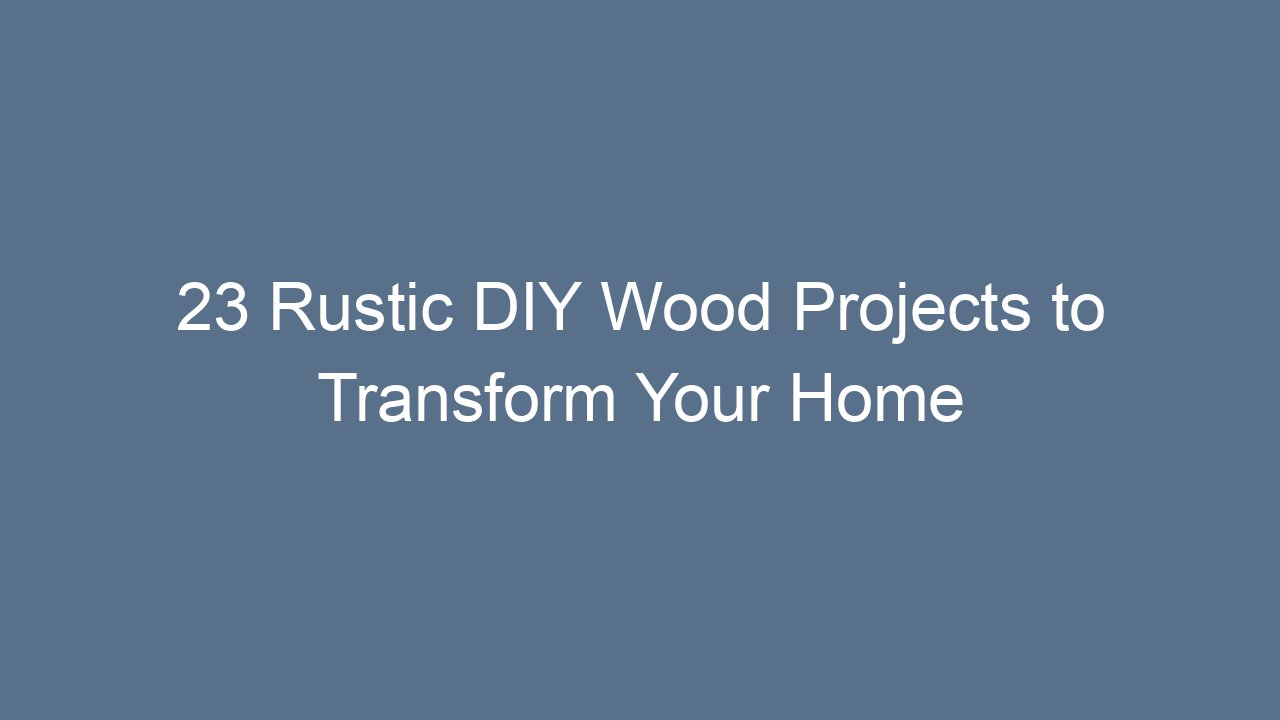 23 Rustic DIY Wood Projects to Transform Your Home